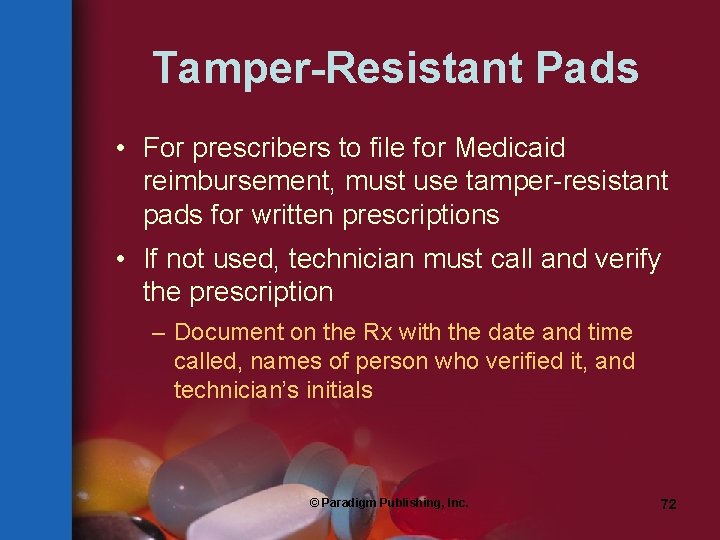 Tamper-Resistant Pads

• For prescribers to file for Medicaid reimbursement, must use tamper-resistant pads for written prescriptions

• If not used, technician must call and verify the prescription

– Document on the Rx with the date and time called, names of person who verified it, and technician's initials

© Paradigm Publishing, Inc.

72